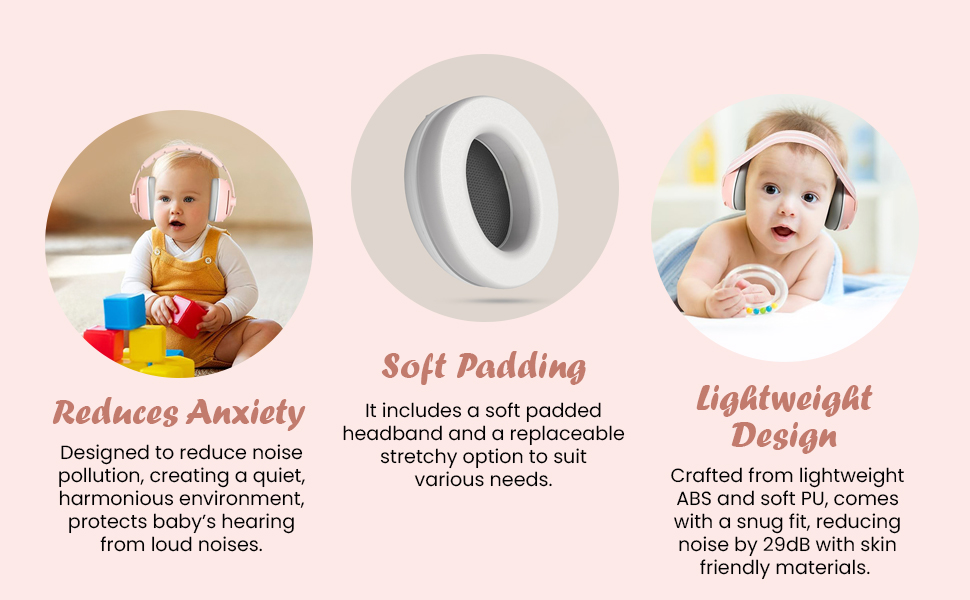 Reduces Anxiety

Designed to reduce noise pollution, creating a quiet, harmonious environment, protects baby's hearing from loud noises.

Soft Padding

It includes a soft padded headband and a replaceable stretchy option to suit various needs.

Lightweight Design

Crafted from lightweight ABS and soft PU, comes with a snug fit, reducing noise by 29dB with skin friendly materials.